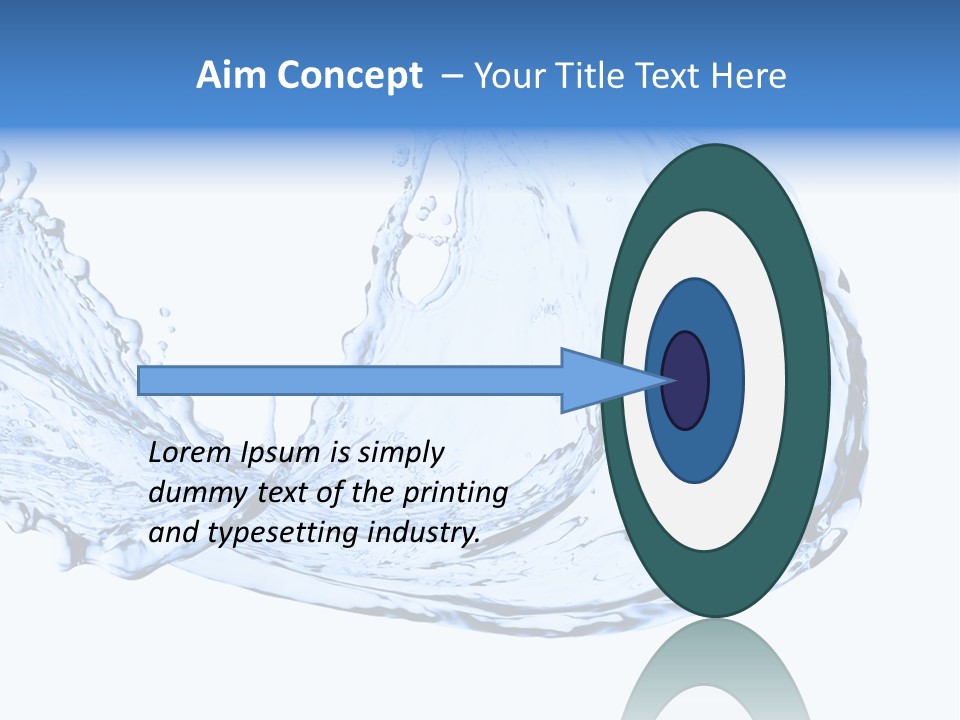 Aim Concept – Your Title Text Here

Lorem Ipsum is simply dummy text of the printing and typesetting industry.